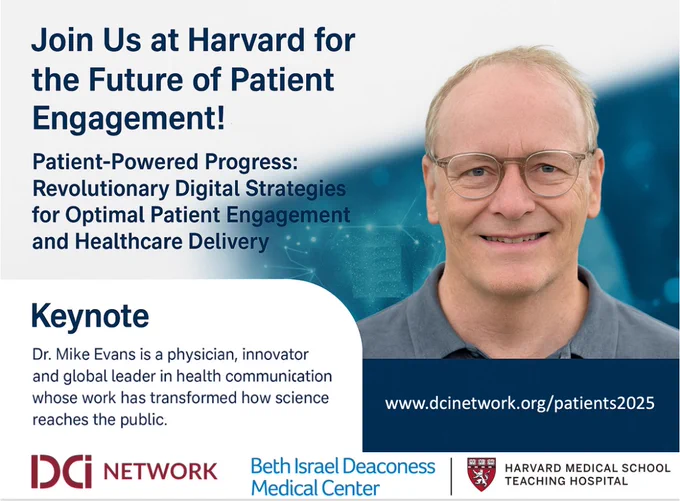 Join Us at Harvard for the Future of Patient Engagement!

Patient-Powered Progress: Revolutionary Digital Strategies for Optimal Patient Engagement and Healthcare Delivery

Keynote

Dr. Mike Evans is a physician, innovator and global leader in health communication whose work has transformed how science reaches the public.

www.dcinetwork.org/patients2025

DCi NETWORK

Beth Israel Deaconess Medical Center

HARVARD MEDICAL SCHOOL TEACHING HOSPITAL